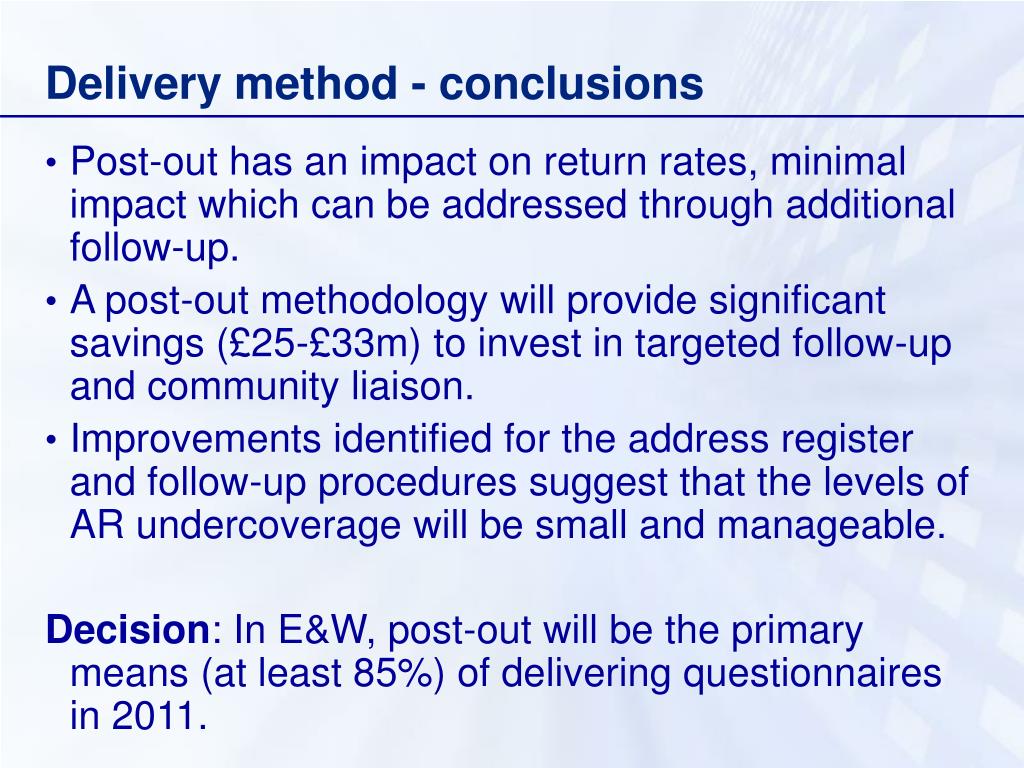 Delivery method - conclusions

• Post-out has an impact on return rates, minimal impact which can be addressed through additional follow-up.
• A post-out methodology will provide significant savings (£25-£33m) to invest in targeted follow-up and community liaison.
• Improvements identified for the address register and follow-up procedures suggest that the levels of AR undercoverage will be small and manageable.

Decision: In E&W, post-out will be the primary means (at least 85%) of delivering questionnaires in 2011.